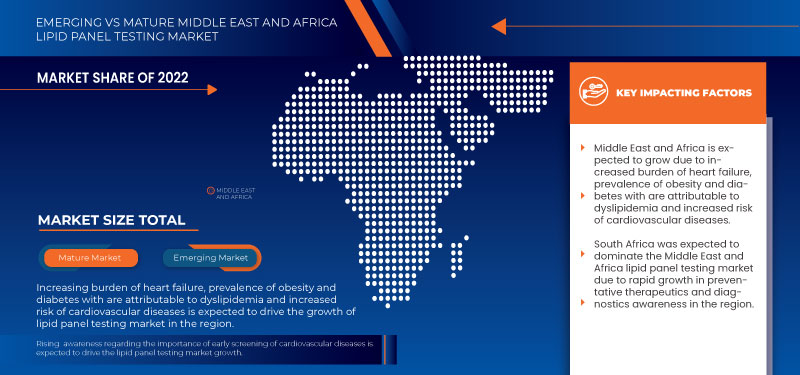 EMERGING VS MATURE MIDDLE EAST AND AFRICA LIPID PANEL TESTING MARKET

MARKET SHARE OF 2022

MIDDLE EAST AND AFRICA

MARKET SIZE TOTAL

Mature Market

Emerging Market

Increasing burden of heart failure, prevalence of obesity and diabetes with are attributable to dyslipidemia and increased risk of cardiovascular diseases is expected to drive the growth of lipid panel testing market in the region.

Rising awareness regarding the importance of early screening of cardiovascular diseases is expected to drive the lipid panel testing market growth.

KEY IMPACTING FACTORS

Middle East and Africa is expected to grow due to increased burden of heart failure, prevalence of obesity and diabetes with are attributable to dyslipidemia and increased risk of cardiovascular diseases.

South Africa was expected to dominate the Middle East and Africa lipid panel testing market due to rapid growth in preventative therapeutics and diagnostics awareness in the region.